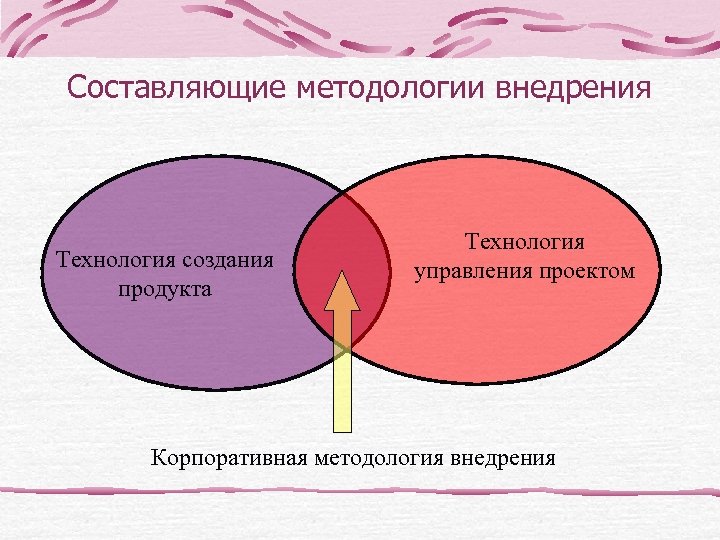 Составляющие методологии внедрения

Технология создания продукта

Технология управления проектом

Корпоративная методология внедрения